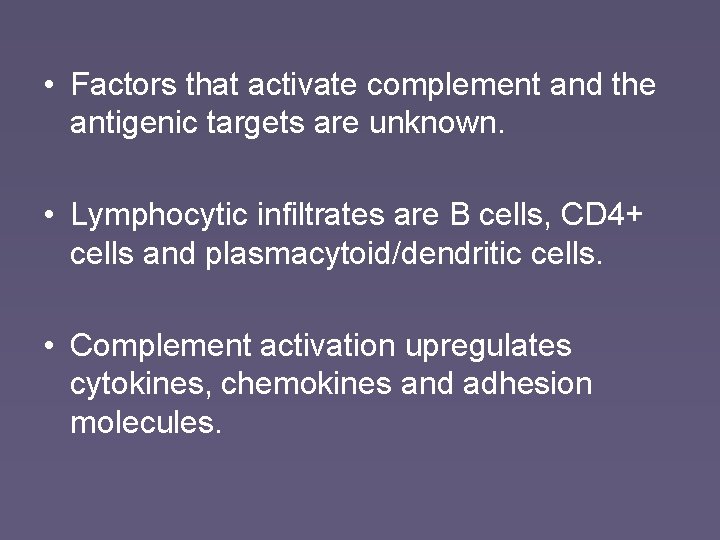 • Factors that activate complement and the antigenic targets are unknown.

• Lymphocytic infiltrates are B cells, CD4+ cells and plasmacytoid/dendritic cells.

• Complement activation upregulates cytokines, chemokines and adhesion molecules.